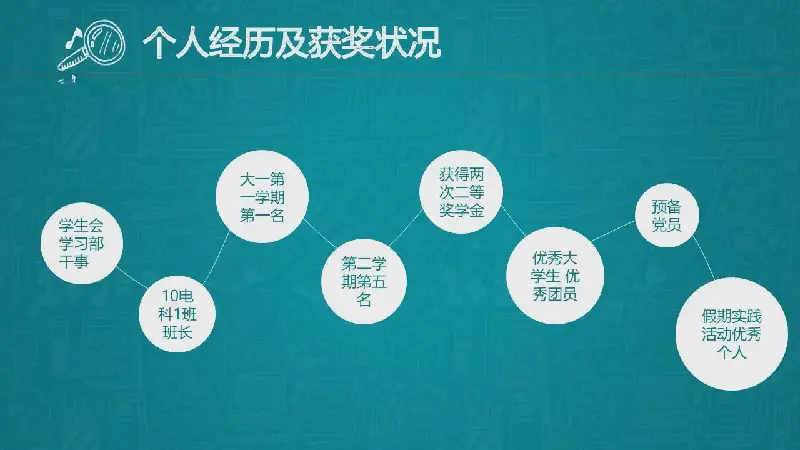 个人经历及获奖状况

学生会学习部干事

10电科1班班长

大一第一学期第一名

第二学期第五名

获得两次二等奖学金

优秀大学生 优秀团员

预备党员

假期实践活动优秀个人